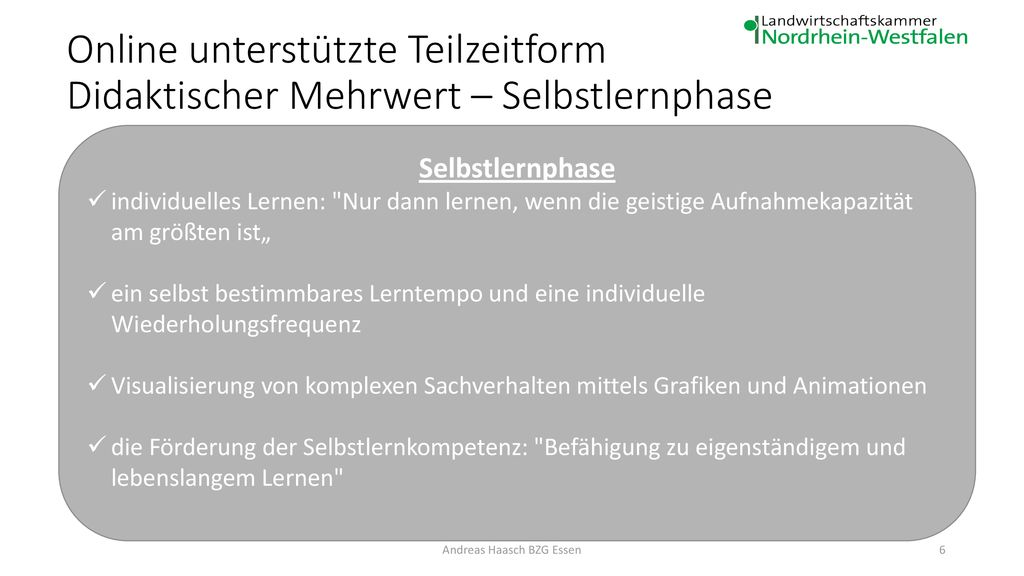 Online unterstützte Teilzeitform
Didaktischer Mehrwert – Selbstlernphase

Landwirtschaftskammer
Nordrhein-Westfalen

Selbstlernphase

✓ individuelles Lernen: "Nur dann lernen, wenn die geistige Aufnahmekapazität am größten ist„

✓ ein selbst bestimmbares Lerntempo und eine individuelle Wiederholungsfrequenz

✓ Visualisierung von komplexen Sachverhalten mittels Grafiken und Animationen

✓ die Förderung der Selbstlernkompetenz: "Befähigung zu eigenständigem und lebenslangem Lernen"

Andreas Haasch BZG Essen

6